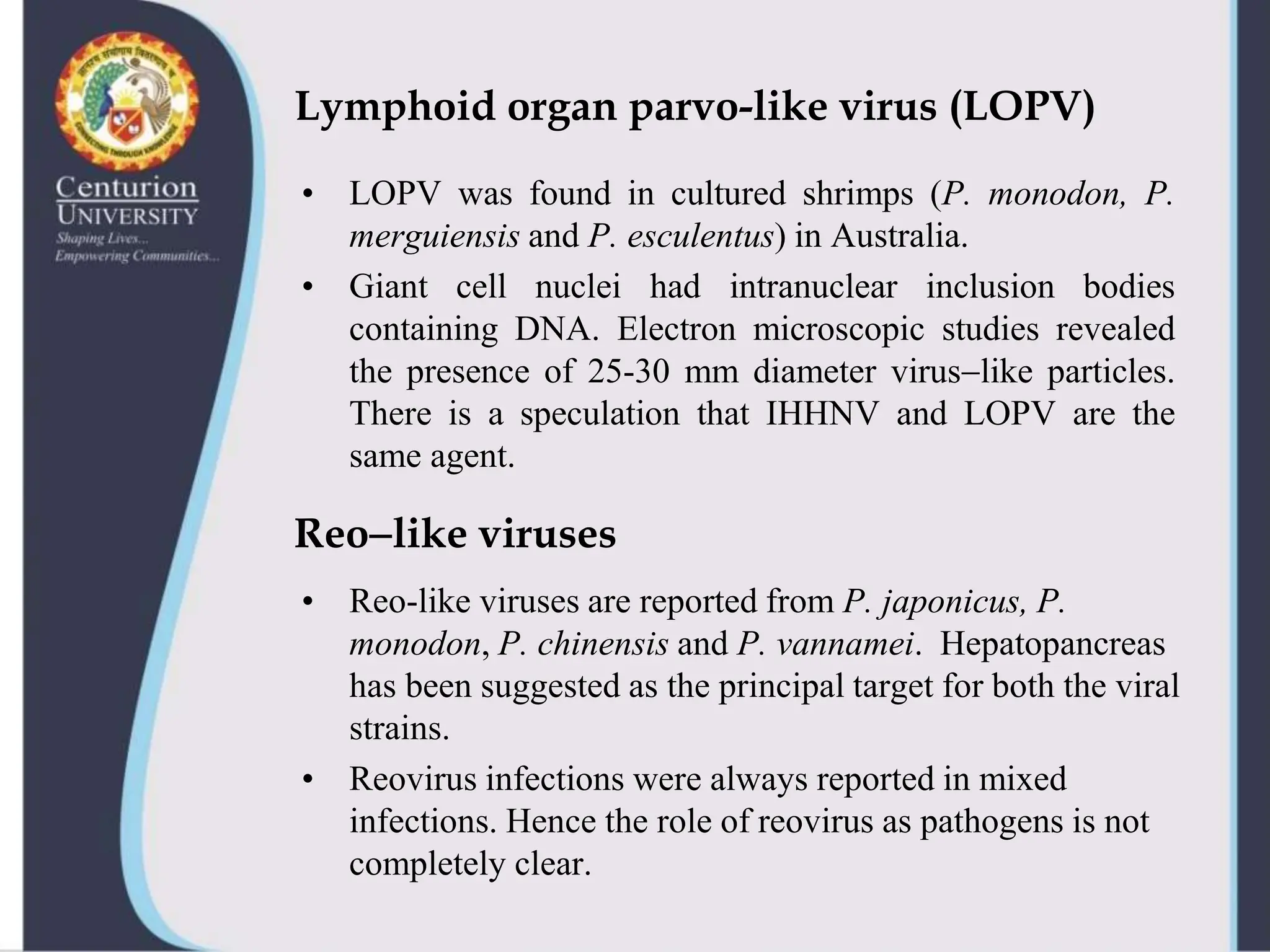 Centurion
UNIVERSITY
Shaping Lives...
Empowering Communities...

Lymphoid organ parvo-like virus (LOPV)

• LOPV was found in cultured shrimps (P. monodon, P. merguiensis and P. esculentus) in Australia.
• Giant cell nuclei had intranuclear inclusion bodies containing DNA. Electron microscopic studies revealed the presence of 25-30 mm diameter virus–like particles. There is a speculation that IHHNV and LOPV are the same agent.

Reo–like viruses

• Reo-like viruses are reported from P. japonicus, P. monodon, P. chinensis and P. vannamei. Hepatopancreas has been suggested as the principal target for both the viral strains.
• Reovirus infections were always reported in mixed infections. Hence the role of reovirus as pathogens is not completely clear.